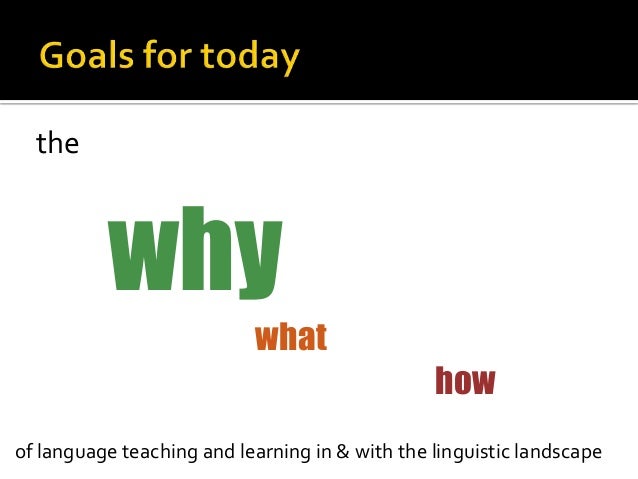 Goals for today

the

why

what

how

of language teaching and learning in & with the linguistic landscape